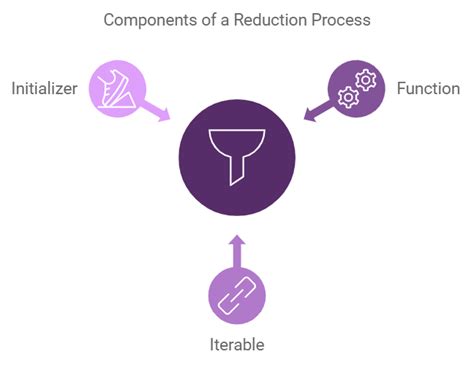 Components of a Reduction Process

Initializer

Function

Iterable